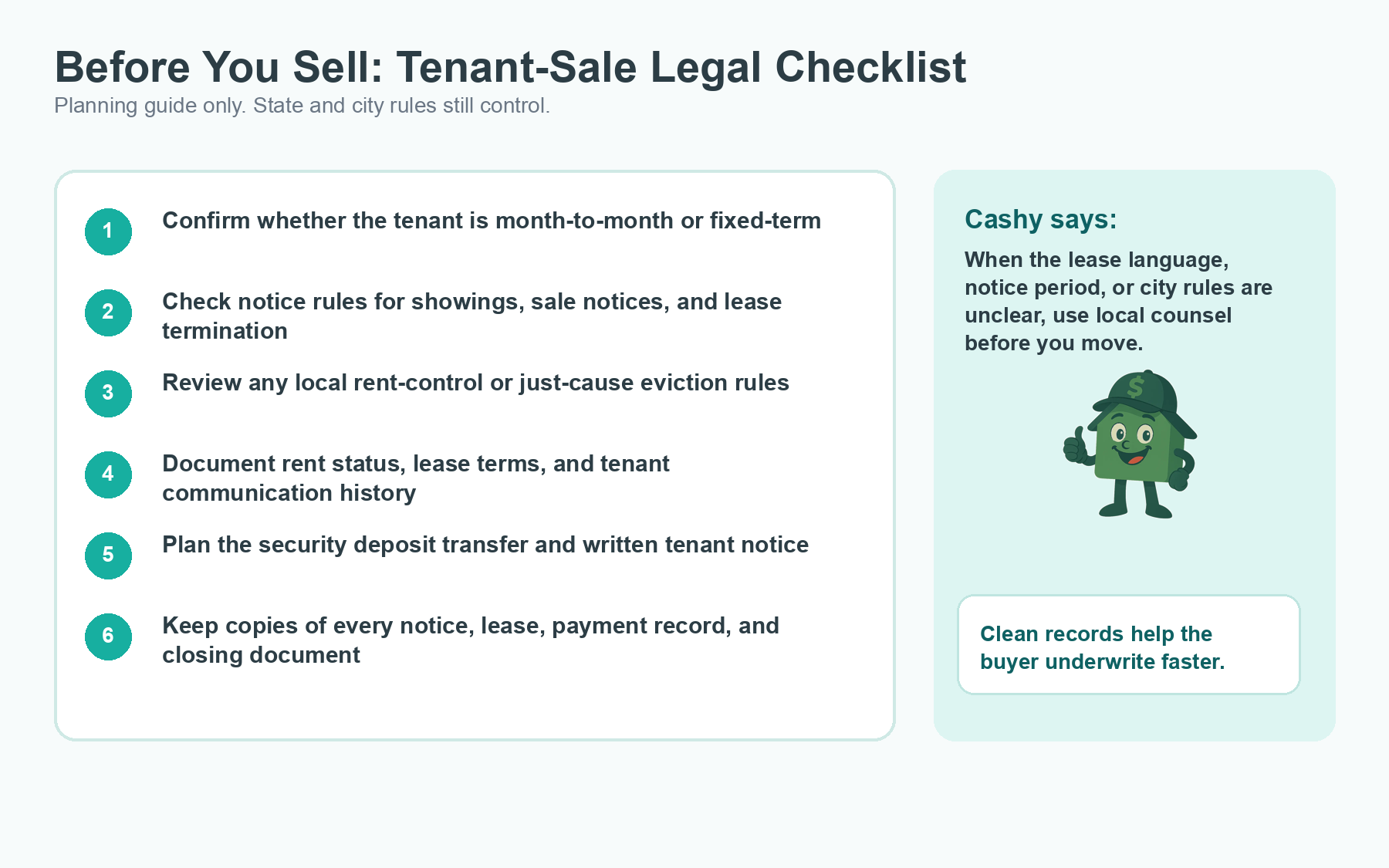 Before You Sell: Tenant-Sale Legal Checklist

Planning guide only. State and city rules still control.

1 Confirm whether the tenant is month-to-month or fixed-term

2 Check notice rules for showings, sale notices, and lease termination

3 Review any local rent-control or just-cause eviction rules

4 Document rent status, lease terms, and tenant communication history

5 Plan the security deposit transfer and written tenant notice

6 Keep copies of every notice, lease, payment record, and closing document

Cashy says:

When the lease language, notice period, or city rules are unclear, use local counsel before you move.

$

Clean records help the buyer underwrite faster.